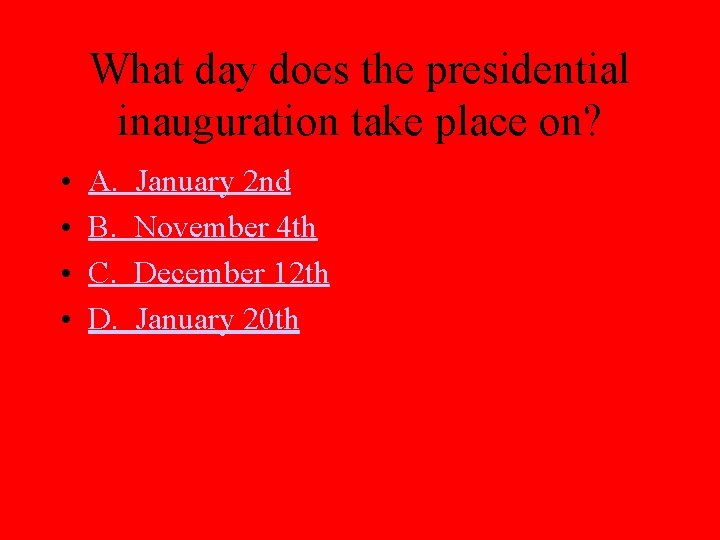 What day does the presidential inauguration take place on?

• A. January 2nd
• B. November 4th
• C. December 12th
• D. January 20th